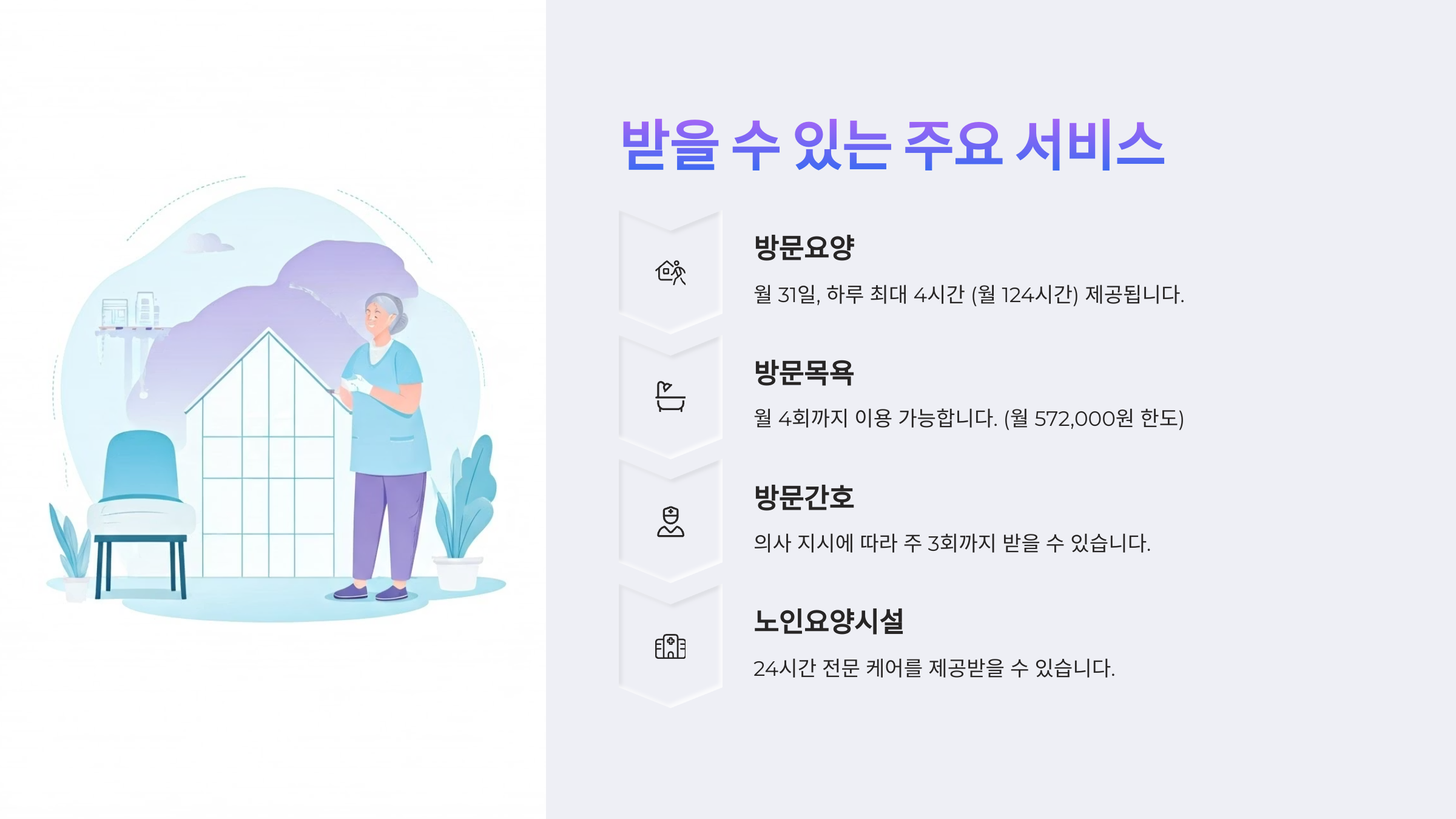 받을 수 있는 주요 서비스

방문요양

월 31일, 하루 최대 4시간 (월 124시간) 제공됩니다.

방문목욕

월 4회까지 이용 가능합니다. (월 572,000원 한도)

방문간호

의사 지시에 따라 주 3회까지 받을 수 있습니다.

노인요양시설

24시간 전문 케어를 제공받을 수 있습니다.